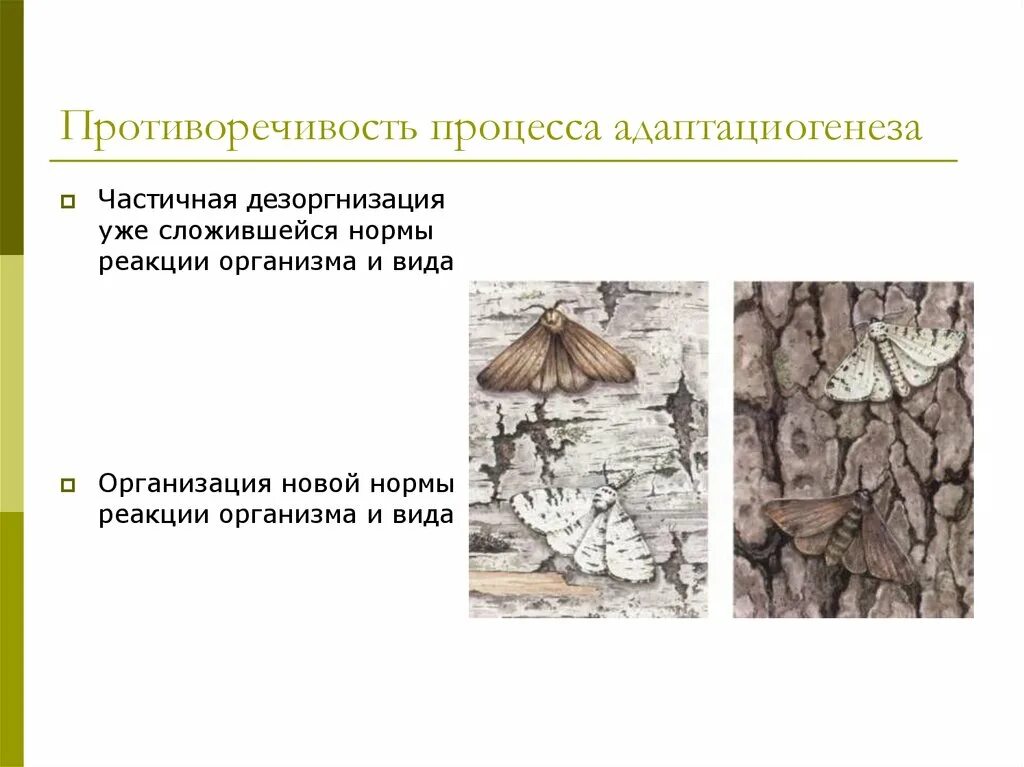 Противоречивость процесса адаптациогенеза

Частичная дезоргнизация уже сложившейся нормы реакции организма и вида

Организация новой нормы реакции организма и вида